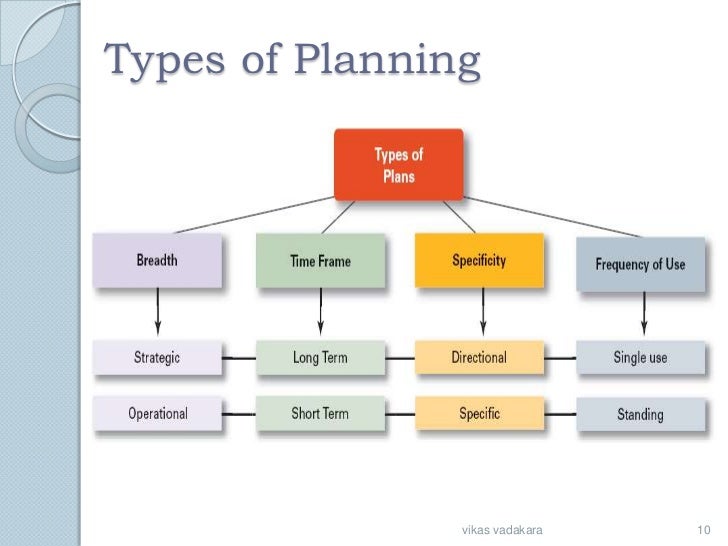 Types of Planning

Types of Plans

Breadth

Time Frame

Specificity

Frequency of Use

Strategic

Long Term

Directional

Single use

Operational

Short Term

Specific

Standing

vikas vadakara

10